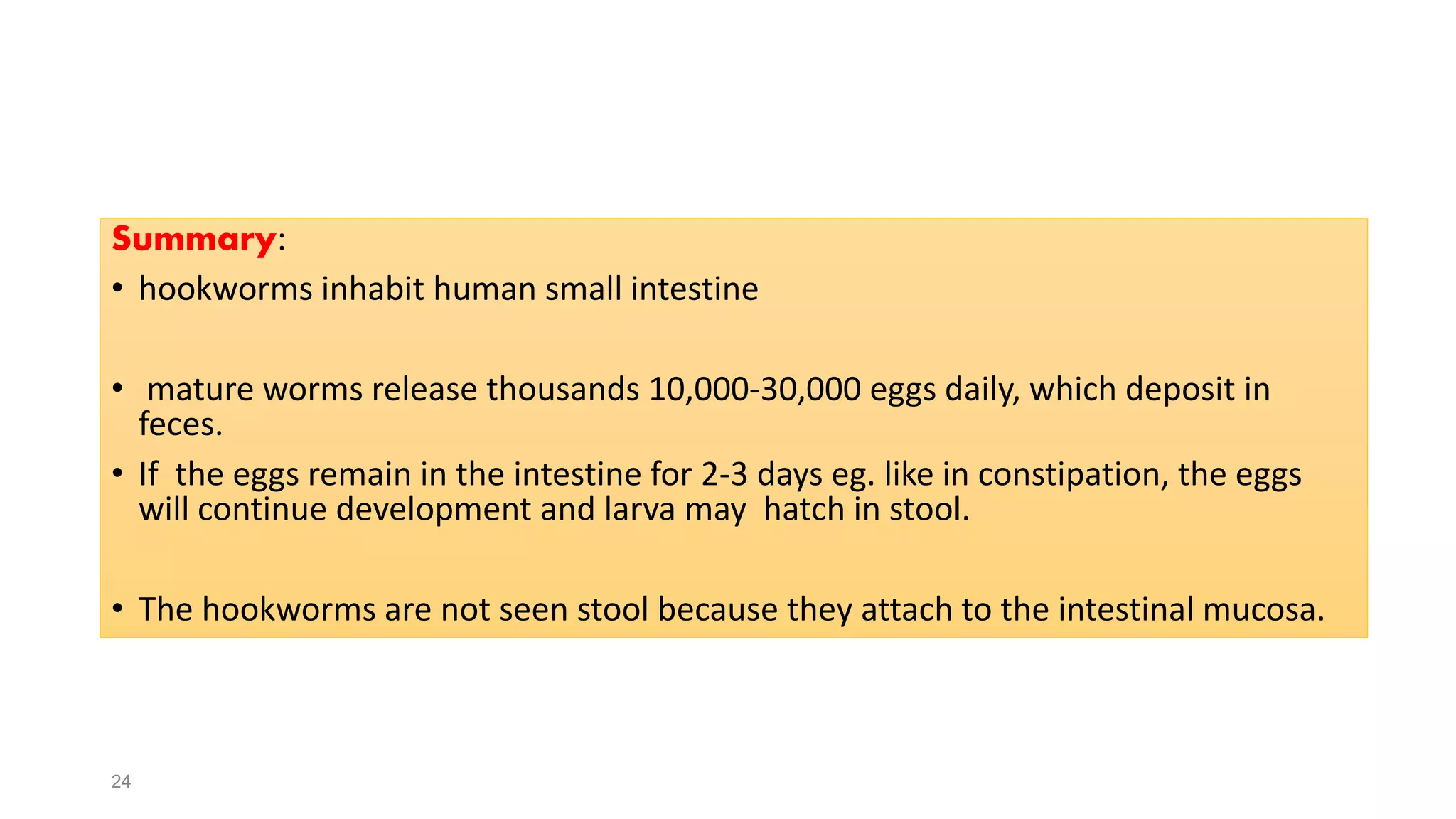 Summary:

• hookworms inhabit human small intestine

• mature worms release thousands 10,000-30,000 eggs daily, which deposit in feces.

• If the eggs remain in the intestine for 2-3 days eg. like in constipation, the eggs will continue development and larva may hatch in stool.

• The hookworms are not seen stool because they attach to the intestinal mucosa.

24